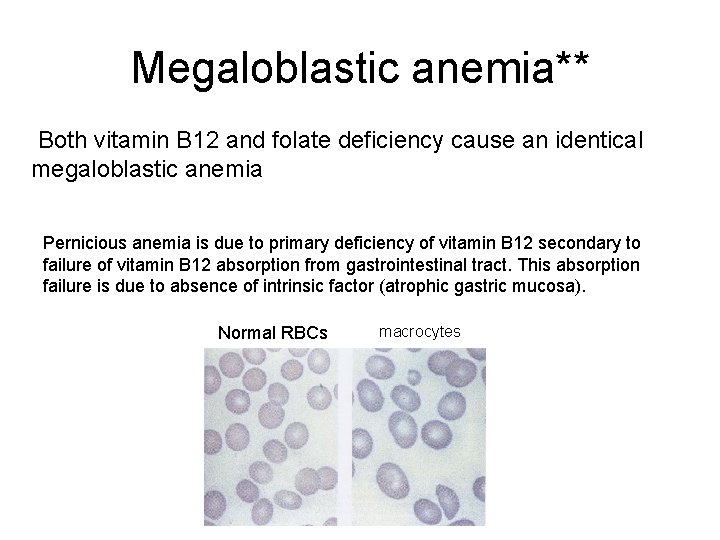 Megaloblastic anemia**

Both vitamin B12 and folate deficiency cause an identical megaloblastic anemia

Pernicious anemia is due to primary deficiency of vitamin B12 secondary to failure of vitamin B12 absorption from gastrointestinal tract. This absorption failure is due to absence of intrinsic factor (atrophic gastric mucosa).

Normal RBCs

macrocytes